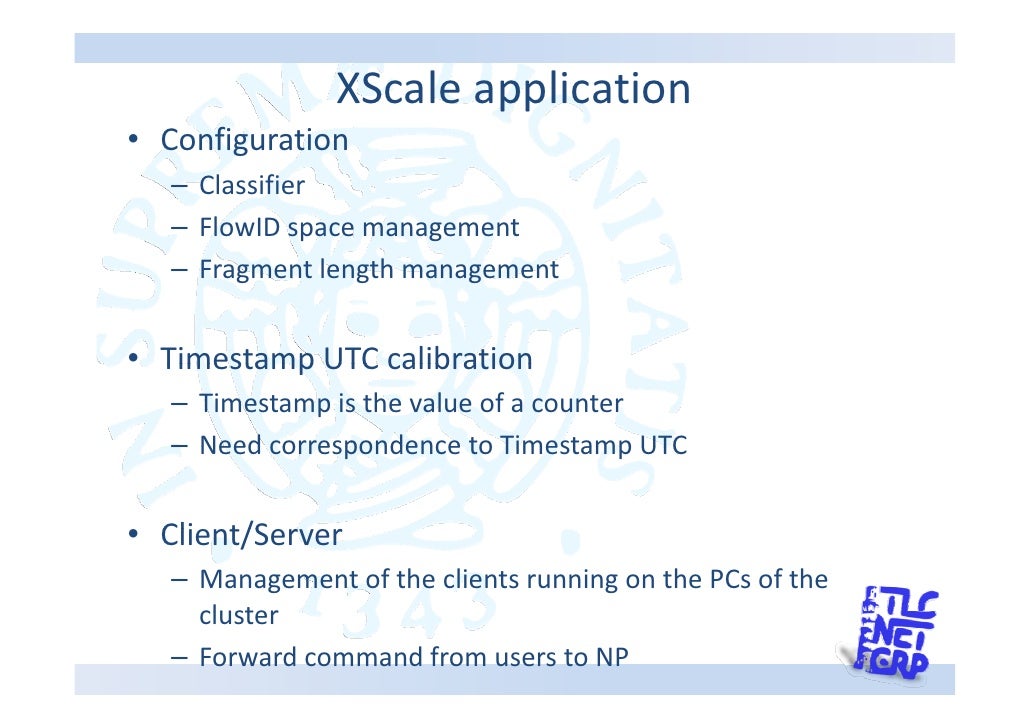 XScale application

• Configuration
  – Classifier
  – FlowID space management
  – Fragment length management

• Timestamp UTC calibration
  – Timestamp is the value of a counter
  – Need correspondence to Timestamp UTC

• Client/Server
  – Management of the clients running on the PCs of the cluster
  – Forward command from users to NP

TLC
NET
GRP